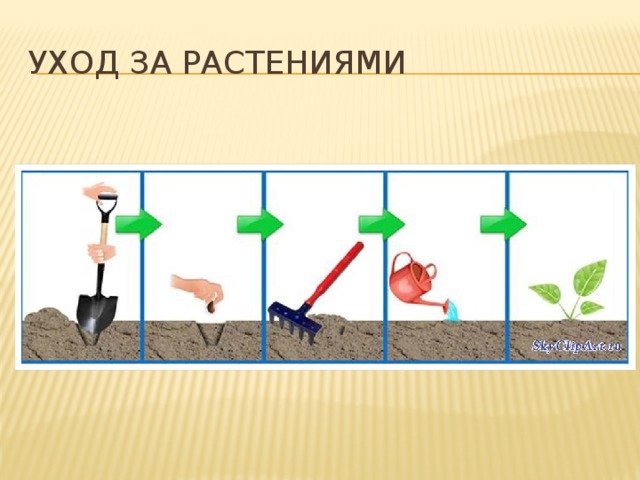 УХОД ЗА РАСТЕНИЯМИ

SkyClipArt.ru